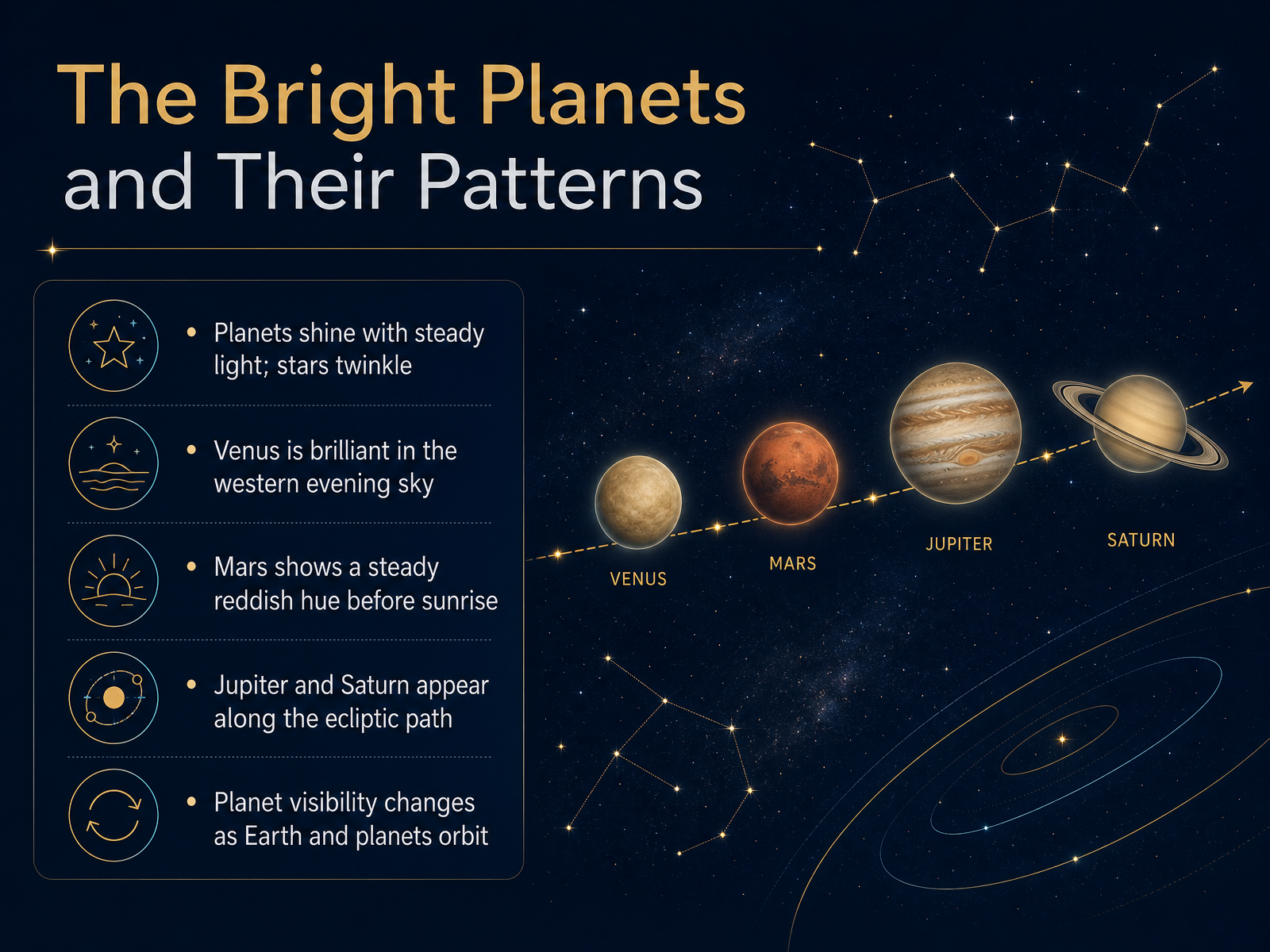 The Bright Planets
and Their Patterns

• Planets shine with steady light; stars twinkle

• Venus is brilliant in the western evening sky

• Mars shows a steady reddish hue before sunrise

• Jupiter and Saturn appear along the ecliptic path

• Planet visibility changes as Earth and planets orbit

VENUS

MARS

JUPITER

SATURN